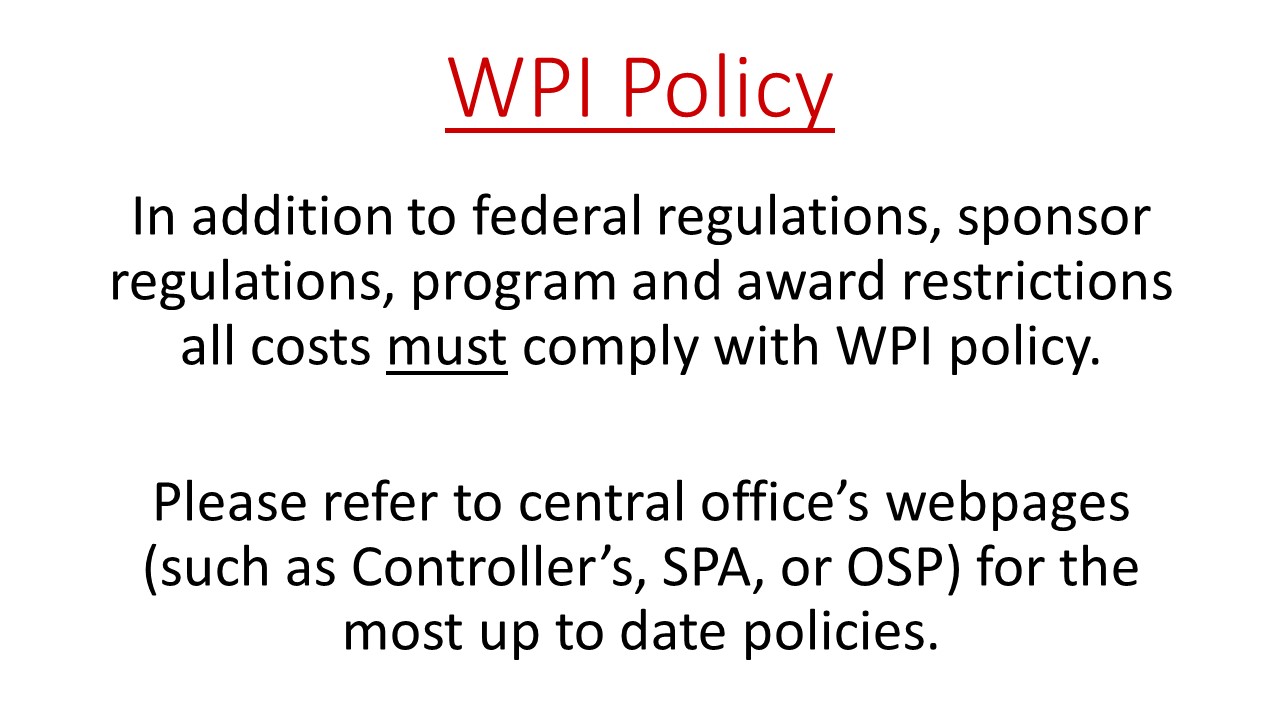 WPI Policy

In addition to federal regulations, sponsor regulations, program and award restrictions all costs must comply with WPI policy.

Please refer to central office’s webpages (such as Controller’s, SPA, or OSP) for the most up to date policies.